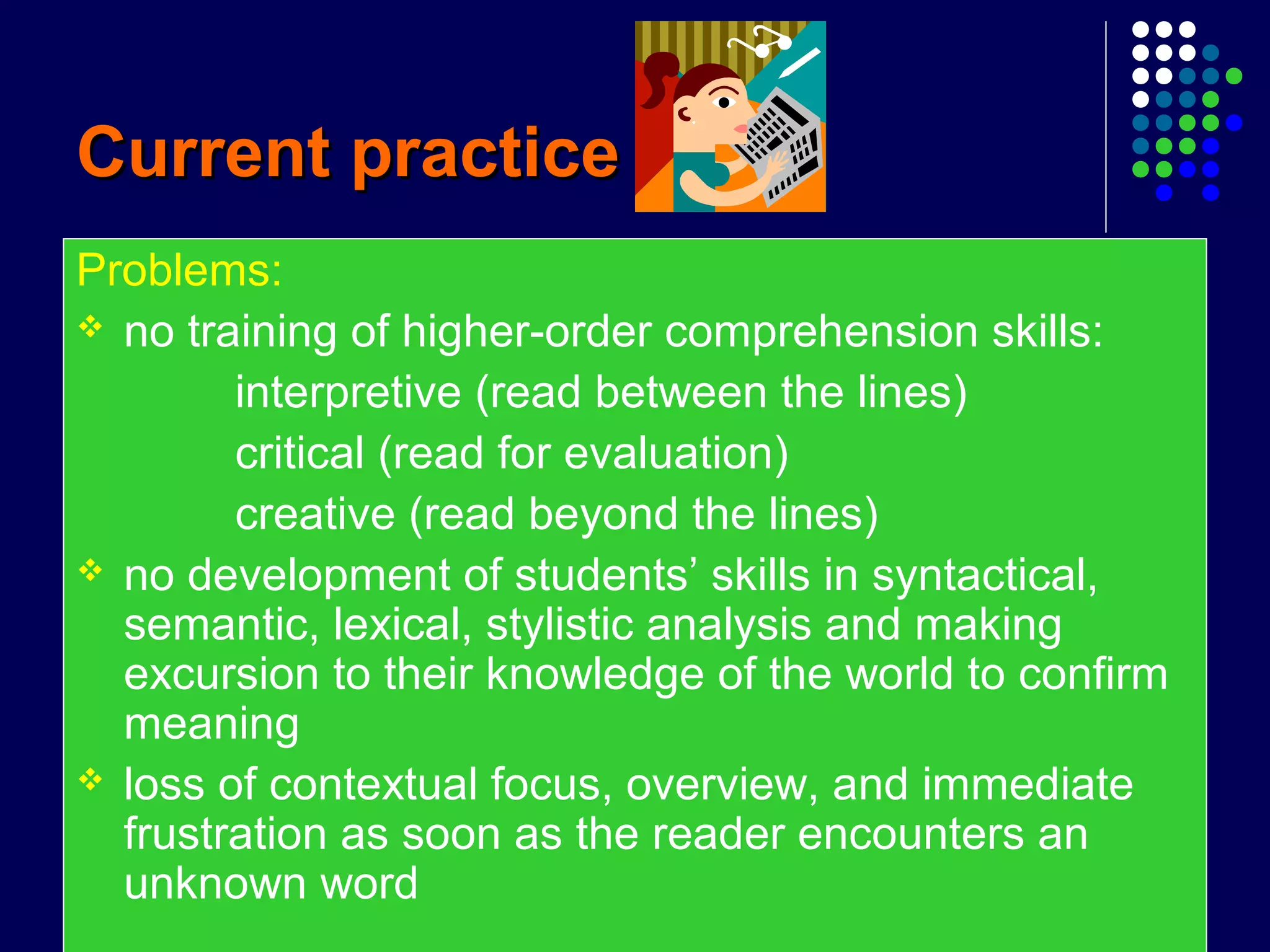 Current practice

Problems:

❖ no training of higher-order comprehension skills:

interpretive (read between the lines)

critical (read for evaluation)

creative (read beyond the lines)

❖ no development of students’ skills in syntactical, semantic, lexical, stylistic analysis and making excursion to their knowledge of the world to confirm meaning

❖ loss of contextual focus, overview, and immediate frustration as soon as the reader encounters an unknown word